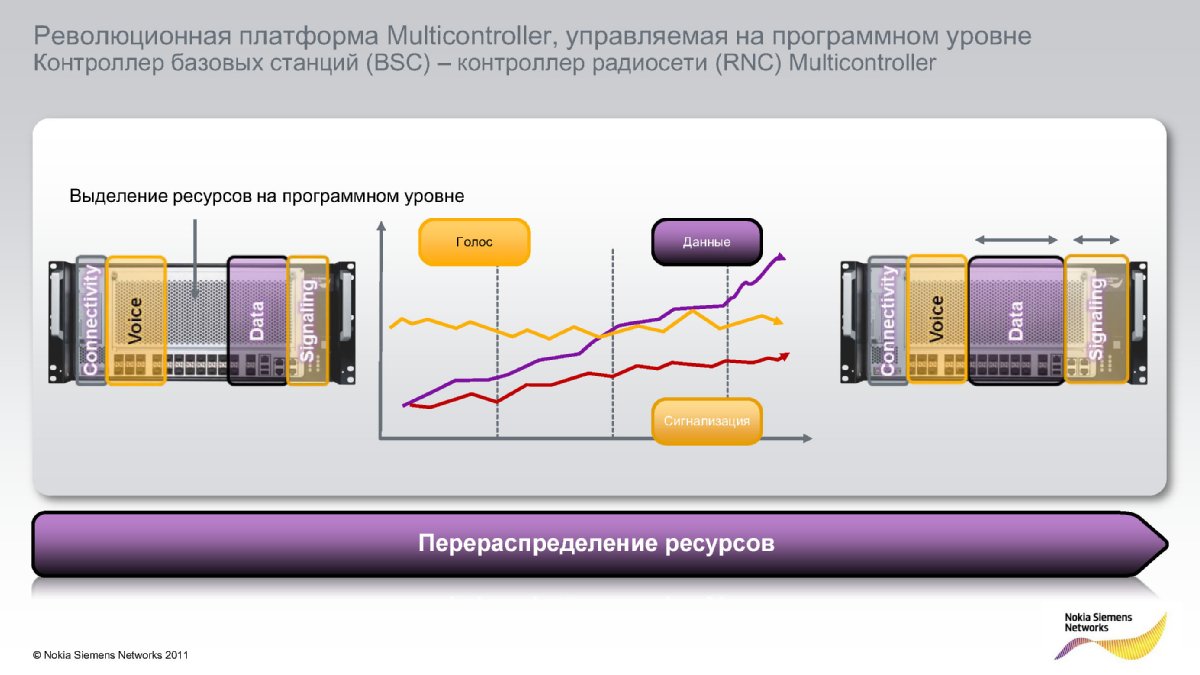 Революционная платформа Multicontroller, управляемая на программном уровне
Контроллер базовых станций (BSC) – контроллер радиосети (RNC) Multicontroller

Выделение ресурсов на программном уровне

Connectivity
Voice
Data
Signaling

Голос
Данные
Сигнализация

Connectivity
Voice
Data
Signaling

Перераспределение ресурсов

© Nokia Siemens Networks 2011

Nokia Siemens Networks